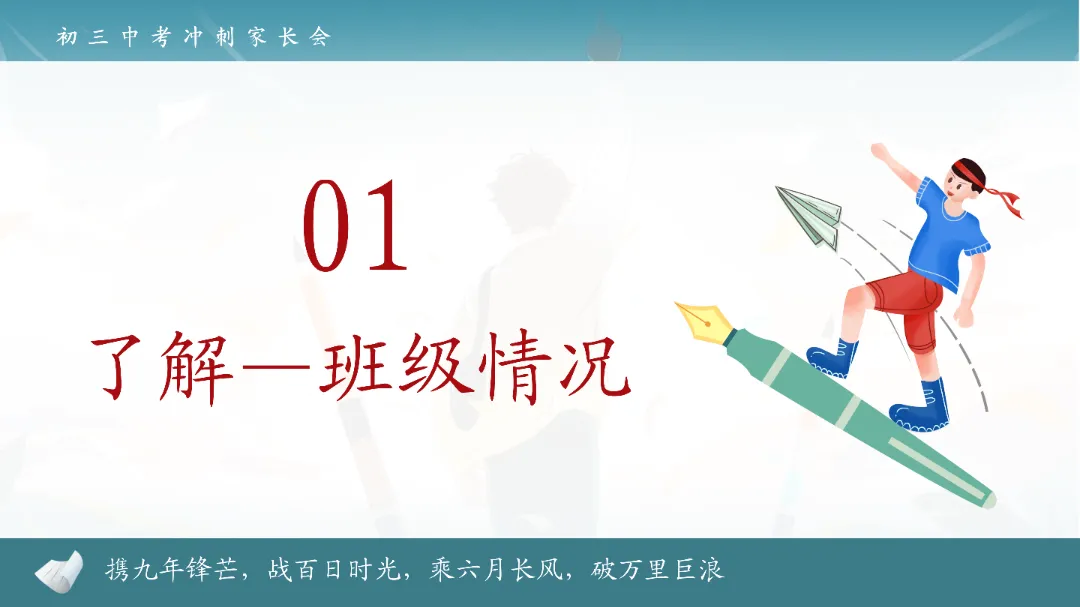 初三中考冲刺家长会

01

了解—班级情况

携九年锋芒，战百日时光，乘六月长风，破万里巨浪